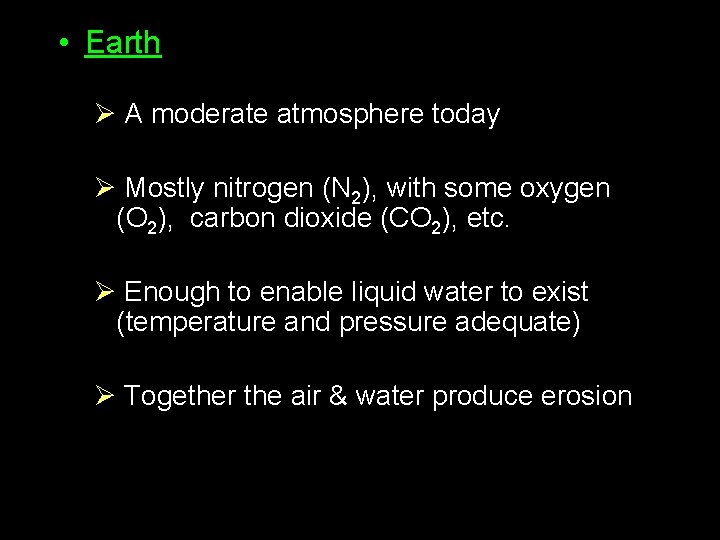 • Earth

➢ A moderate atmosphere today

➢ Mostly nitrogen ($N_2$), with some oxygen ($O_2$), carbon dioxide ($CO_2$), etc.

➢ Enough to enable liquid water to exist (temperature and pressure adequate)

➢ Together the air & water produce erosion